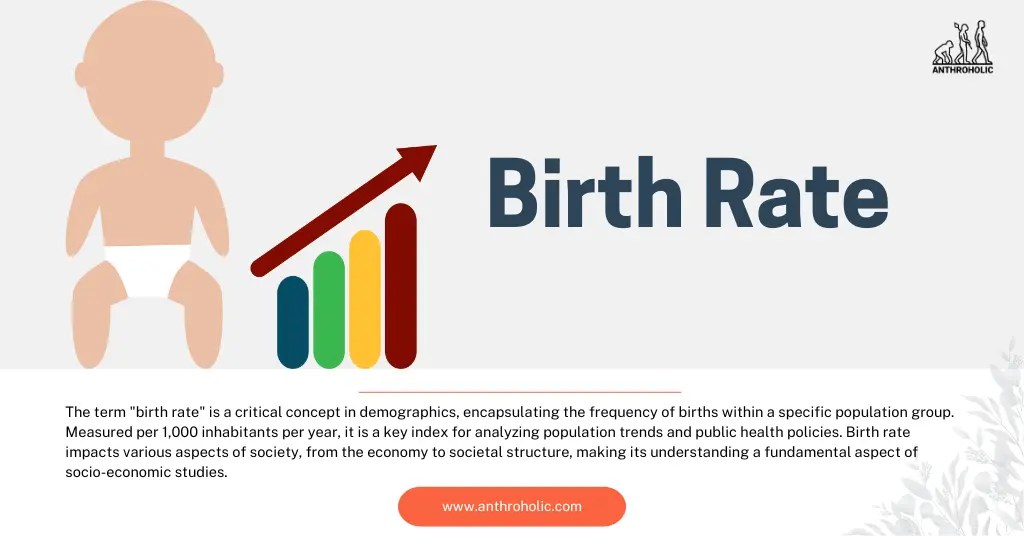 ANTHROHOLIC

Birth Rate

The term "birth rate" is a critical concept in demographics, encapsulating the frequency of births within a specific population group. Measured per 1,000 inhabitants per year, it is a key index for analyzing population trends and public health policies. Birth rate impacts various aspects of society, from the economy to societal structure, making its understanding a fundamental aspect of socio-economic studies.

www.anthroholic.com